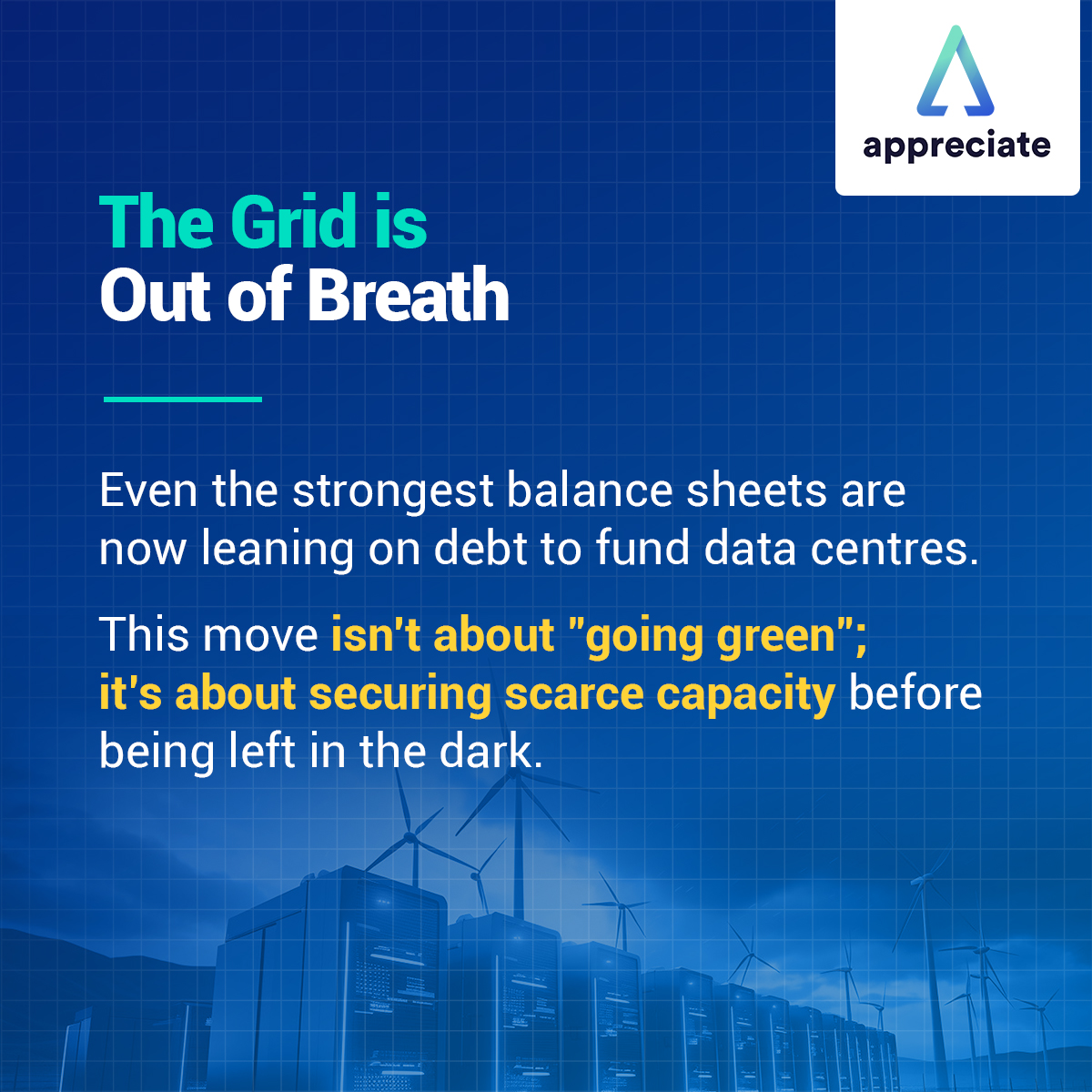 appreciate

The Grid is
Out of Breath

Even the strongest balance sheets are now leaning on debt to fund data centres.

This move isn't about "going green"; it's about securing scarce capacity before being left in the dark.